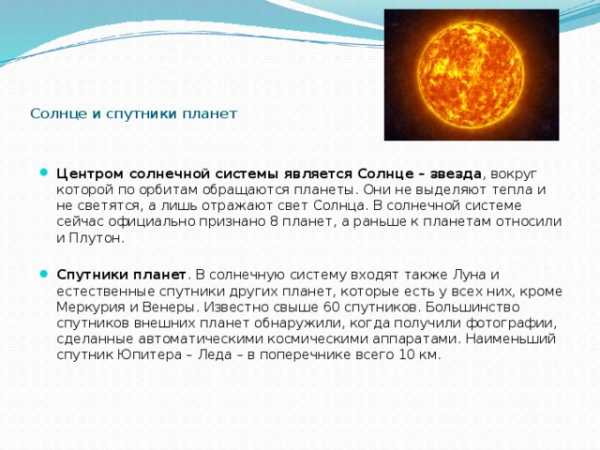 Солнце и спутники планет

Центром солнечной системы является Солнце – звезда, вокруг которой по орбитам обращаются планеты. Они не выделяют тепла и не светятся, а лишь отражают свет Солнца. В солнечной системе сейчас официально признано 8 планет, а раньше к планетам относили и Плутон.

Спутники планет. В солнечную систему входят также Луна и естественные спутники других планет, которые есть у всех них, кроме Меркурия и Венеры. Известно свыше 60 спутников. Большинство спутников внешних планет обнаружили, когда получили фотографии, сделанные автоматическими космическими аппаратами. Наименьший спутник Юпитера – Леда – в поперечнике всего 10 км.